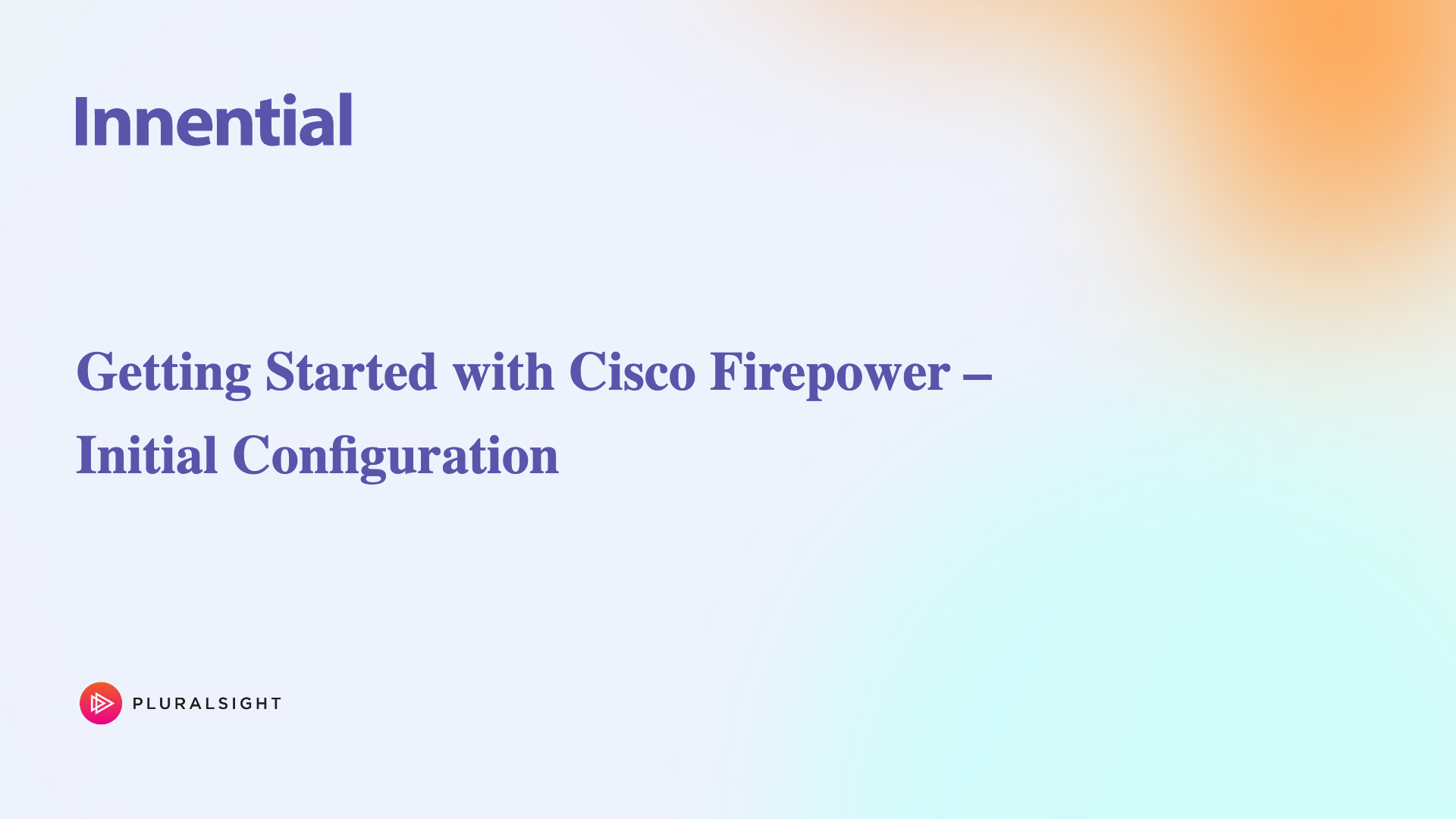 Innential

Getting Started with Cisco Firepower – Initial Configuration

PLURALSIGHT